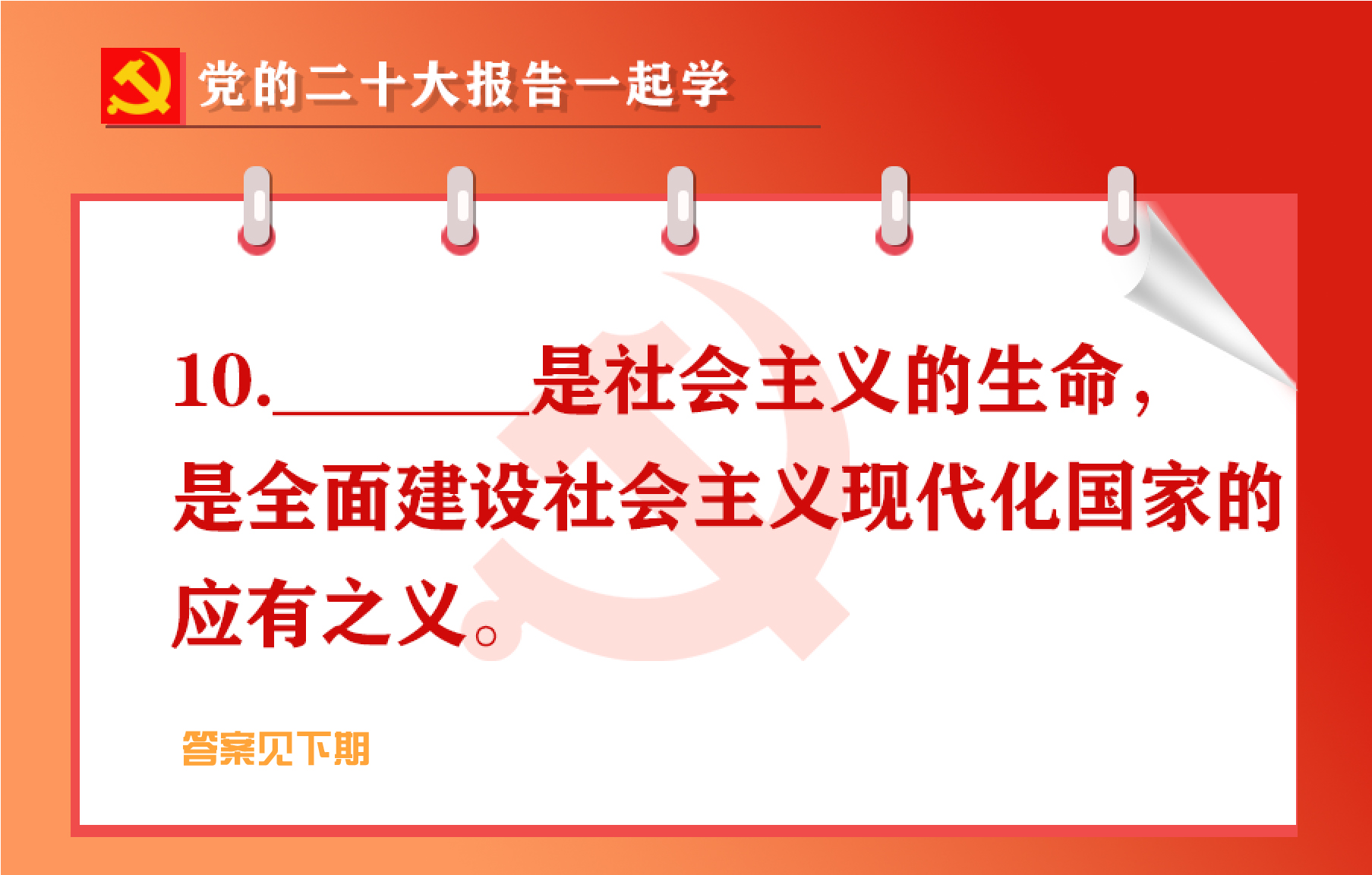 党的二十大报告一起学

10.________是社会主义的生命，是全面建设社会主义现代化国家的应有之义。

答案见下期